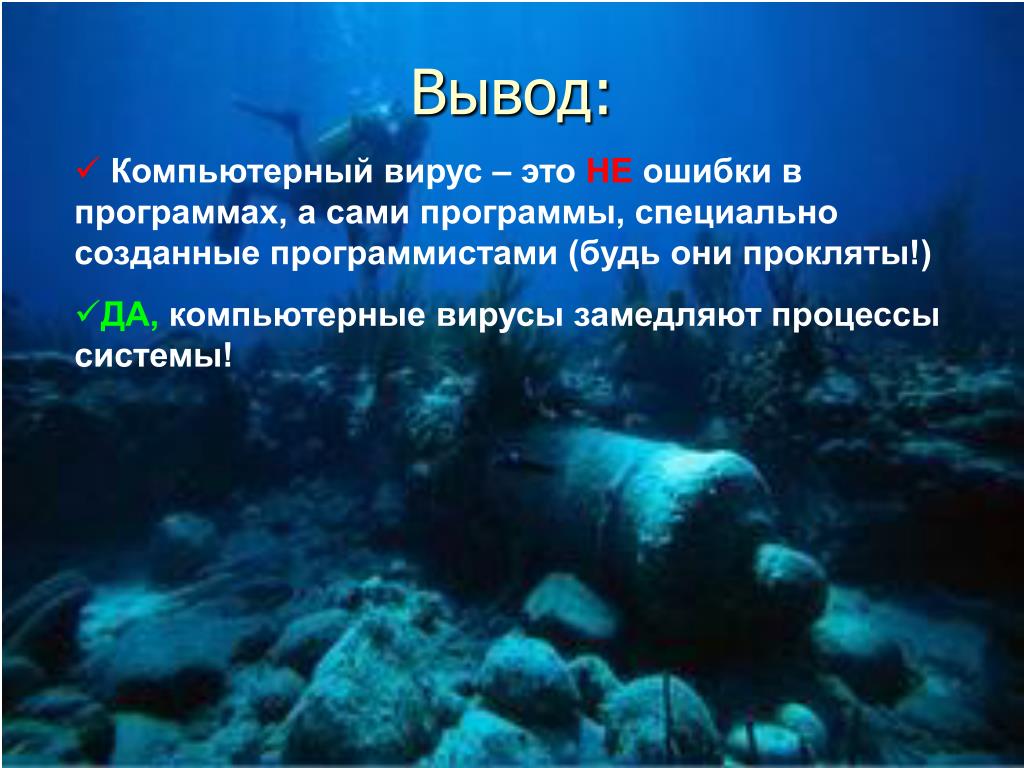 Вывод:

✓ Компьютерный вирус – это НЕ ошибки в программах, а сами программы, специально созданные программистами (будь они прокляты!)

✓ДА, компьютерные вирусы замедляют процессы системы!